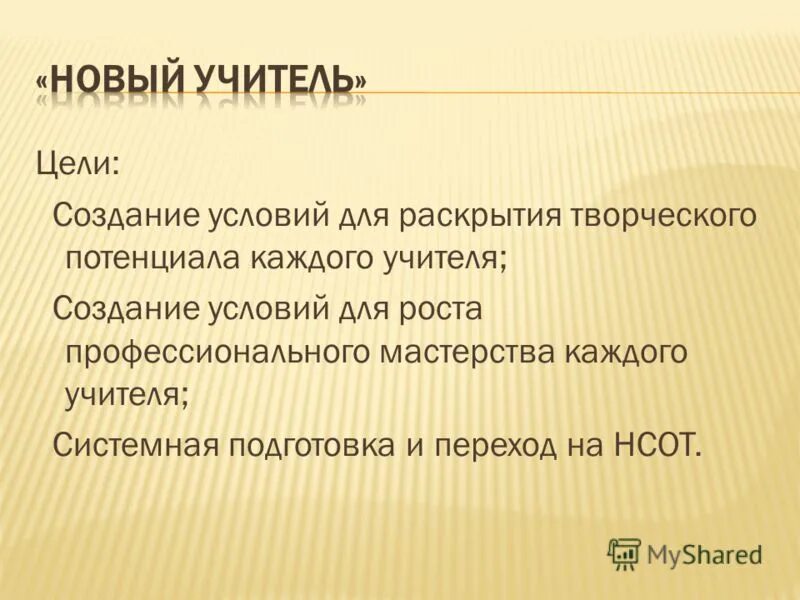 «НОВЫЙ УЧИТЕЛЬ»

Цели:

Создание условий для раскрытия творческого потенциала каждого учителя;

Создание условий для роста профессионального мастерства каждого учителя;

Системная подготовка и переход на НСОТ.

MyShared